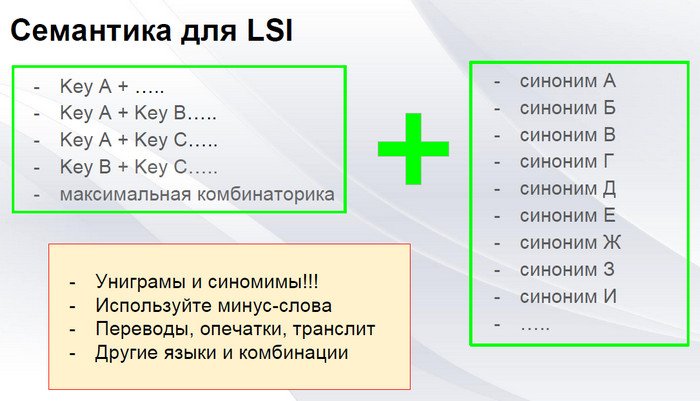 Семантика для LSI

- Key A + …..
- Key A + Key B…..
- Key A + Key C…..
- Key B + Key C…..
- максимальная комбинаторика

+

- синоним А
- синоним Б
- синоним В
- синоним Г
- синоним Д
- синоним Е
- синоним Ж
- синоним З
- синоним И
- …..

- Униграмы и синомимы!!!
- Используйте минус-слова
- Переводы, опечатки, транслит
- Другие языки и комбинации